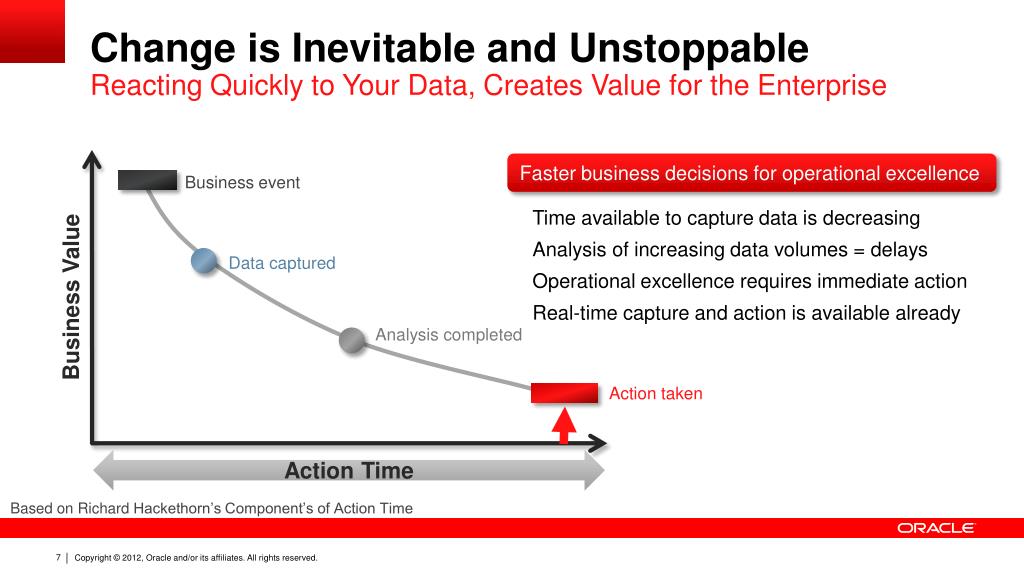 Change is Inevitable and Unstoppable
Reacting Quickly to Your Data, Creates Value for the Enterprise

Business Value

Business event

Data captured

Analysis completed

Action taken

Action Time

Faster business decisions for operational excellence

Time available to capture data is decreasing
Analysis of increasing data volumes = delays
Operational excellence requires immediate action
Real-time capture and action is available already

Based on Richard Hackethorn's Component's of Action Time

ORACLE

7 | Copyright © 2012, Oracle and/or its affiliates. All rights reserved.